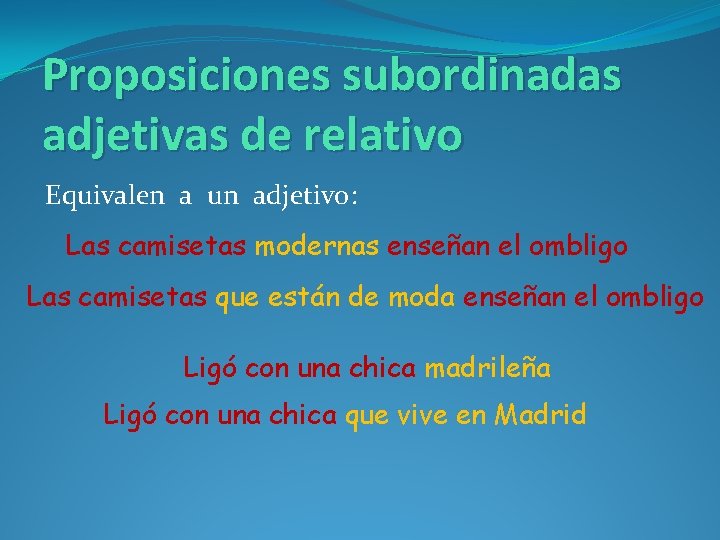 Proposiciones subordinadas adjetivas de relativo

Equivalen a un adjetivo:

Las camisetas modernas enseñan el ombligo

Las camisetas que están de moda enseñan el ombligo

Ligó con una chica madrileña

Ligó con una chica que vive en Madrid